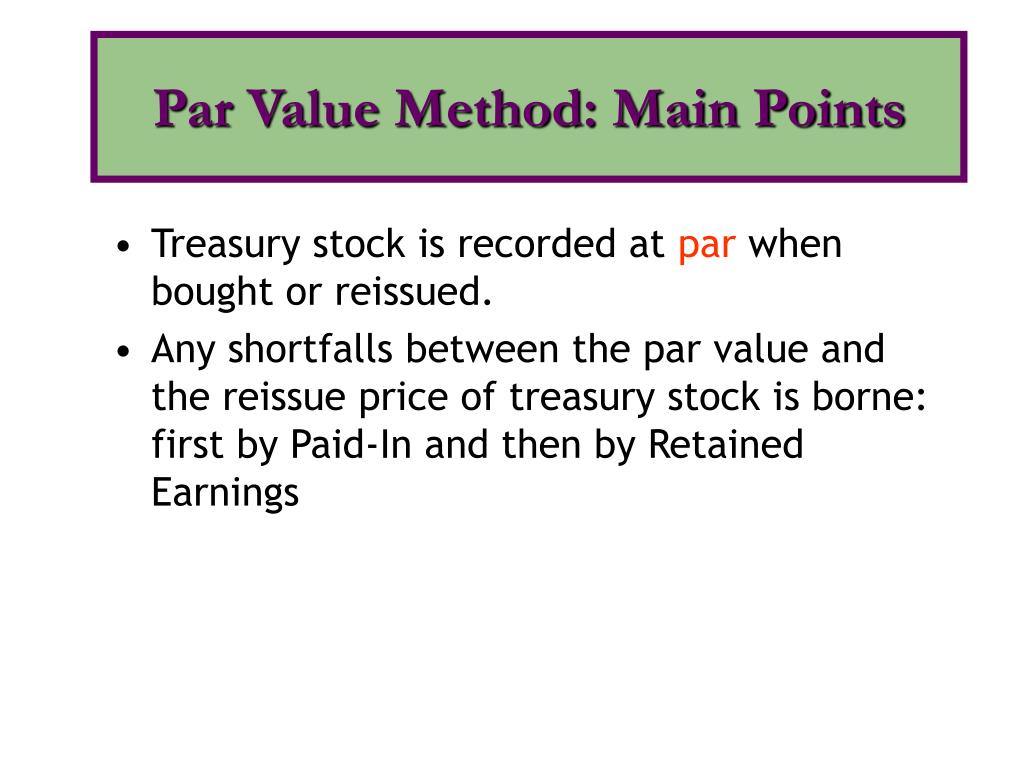 Par Value Method: Main Points

• Treasury stock is recorded at par when bought or reissued.

• Any shortfalls between the par value and the reissue price of treasury stock is borne: first by Paid-In and then by Retained Earnings